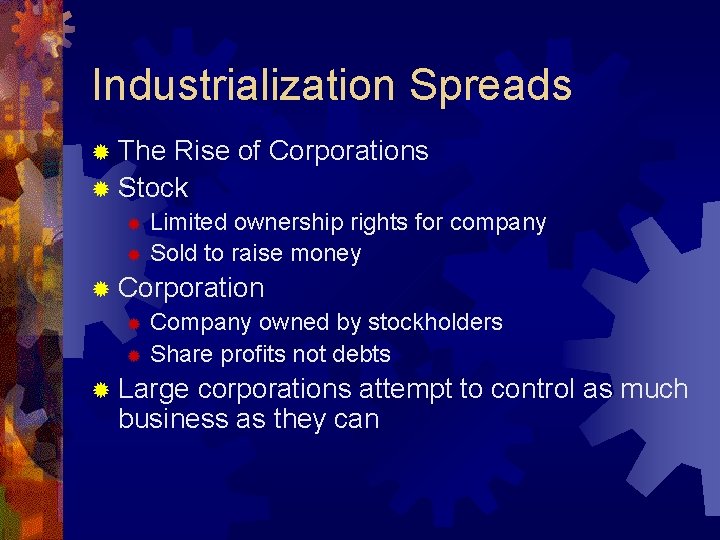 Industrialization Spreads

The Rise of Corporations
Stock
Limited ownership rights for company
Sold to raise money
Corporation
Company owned by stockholders
Share profits not debts
Large corporations attempt to control as much business as they can